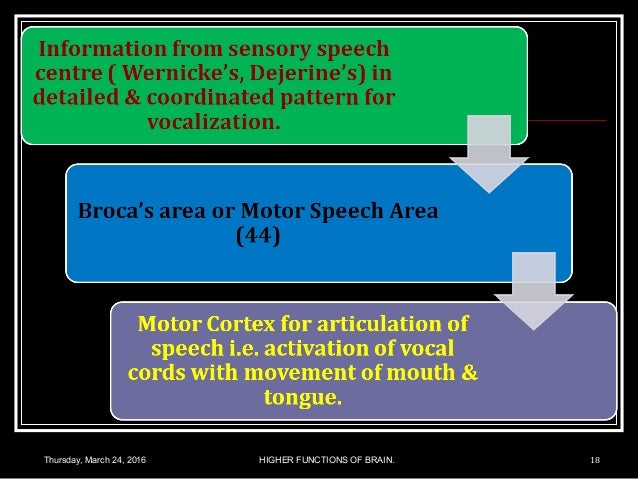 Information from sensory speech centre ( Wernicke's, Dejerine's) in detailed & coordinated pattern for vocalization.

Broca's area or Motor Speech Area (44)

Motor Cortex for articulation of speech i.e. activation of vocal cords with movement of mouth & tongue.

Thursday, March 24, 2016

HIGHER FUNCTIONS OF BRAIN.

18